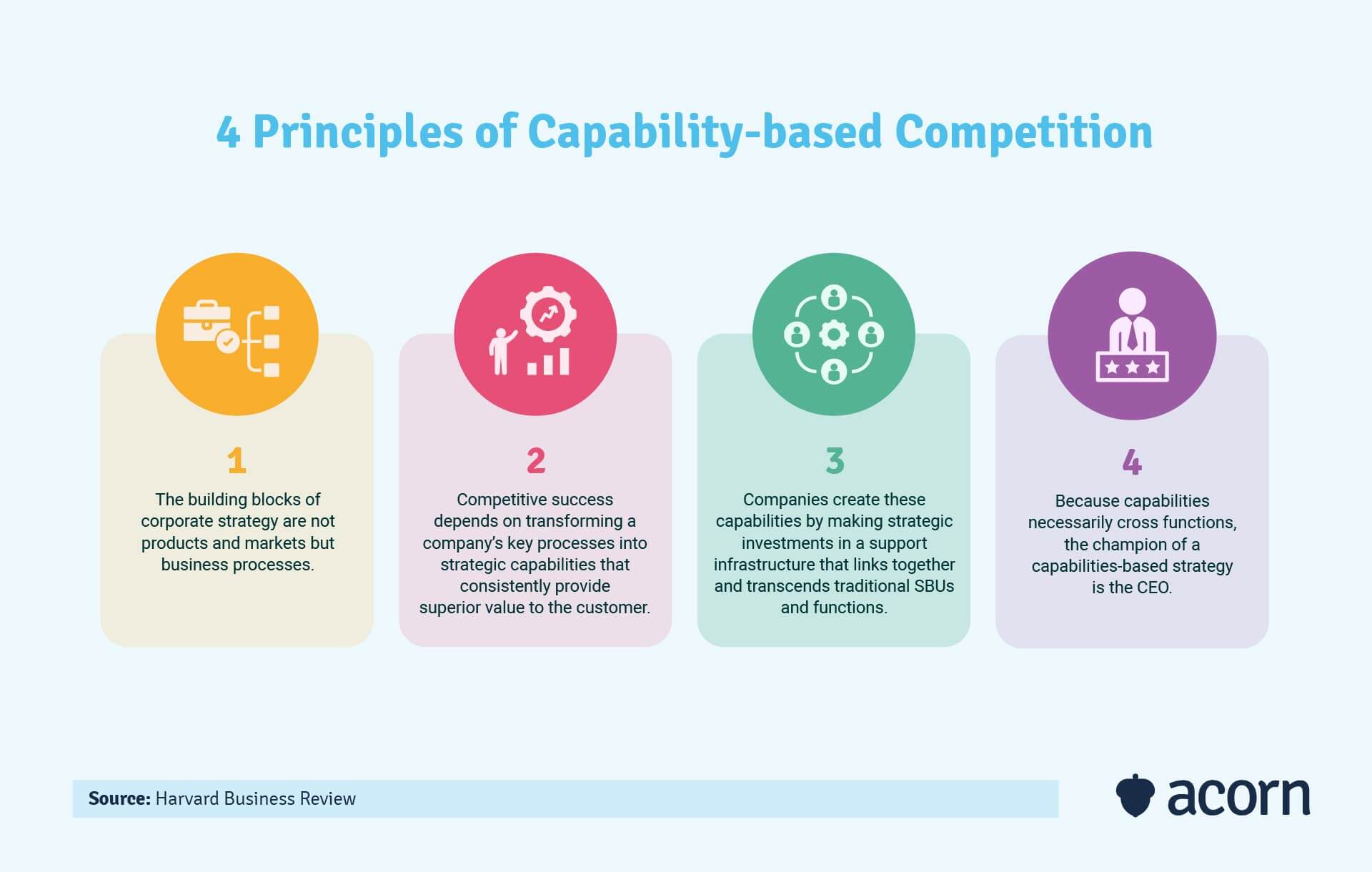 4 Principles of Capability-based Competition

1

The building blocks of corporate strategy are not products and markets but business processes.

2

Competitive success depends on transforming a company's key processes into strategic capabilities that consistently provide superior value to the customer.

3

Companies create these capabilities by making strategic investments in a support infrastructure that links together and transcends traditional SBUs and functions.

4

Because capabilities necessarily cross functions, the champion of a capabilities-based strategy is the CEO.

Source: Harvard Business Review

acorn